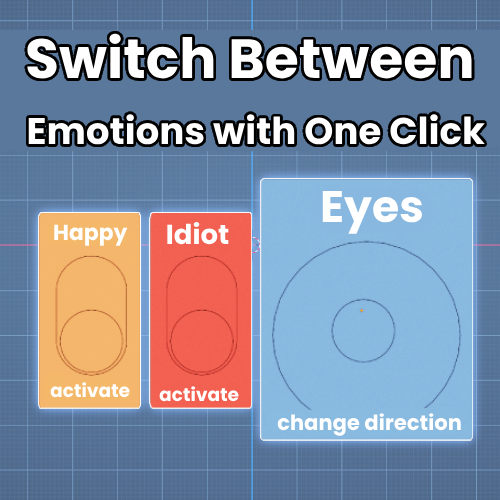 Switch Between
Emotions with One Click

Happy
activate

Idiot
activate

Eyes
change direction